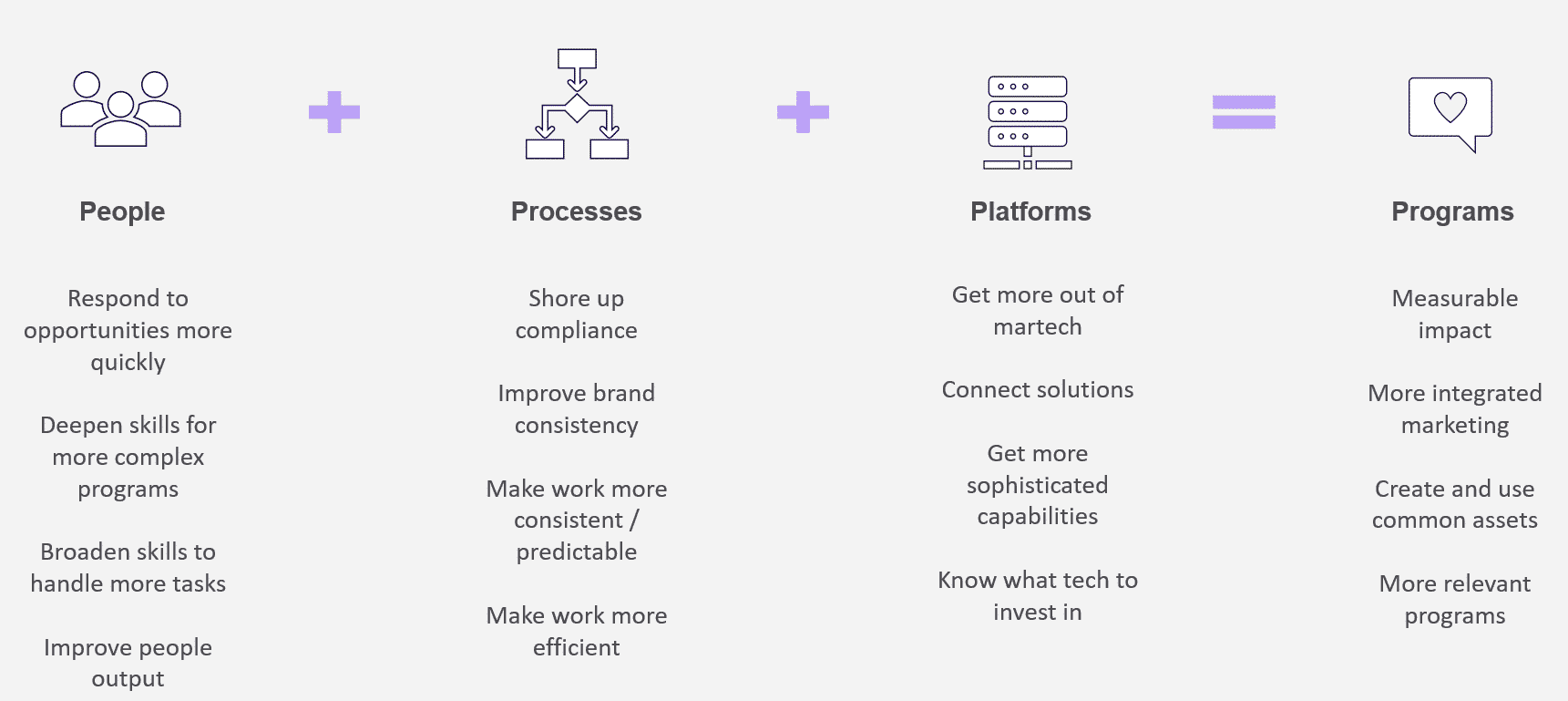 People

Respond to opportunities more quickly

Deepen skills for more complex programs

Broaden skills to handle more tasks

Improve people output

Processes

Shore up compliance

Improve brand consistency

Make work more consistent / predictable

Make work more efficient

Platforms

Get more out of martech

Connect solutions

Get more sophisticated capabilities

Know what tech to invest in

Programs

Measurable impact

More integrated marketing

Create and use common assets

More relevant programs